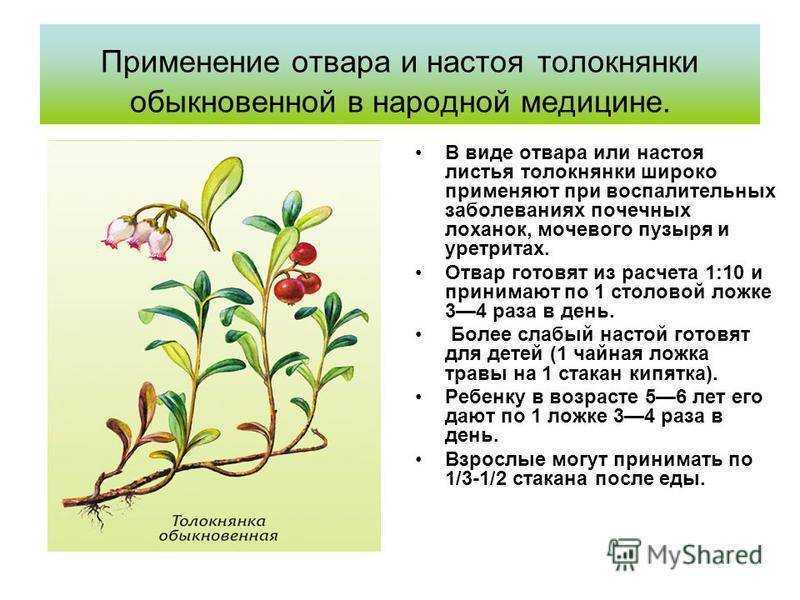 Применение отвара и настоя толокнянки обыкновенной в народной медицине.

Толокнянка обыкновенная

• В виде отвара или настоя листья толокнянки широко применяют при воспалительных заболеваниях почечных лоханок, мочевого пузыря и уретритах.
• Отвар готовят из расчета 1:10 и принимают по 1 столовой ложке 3—4 раза в день.
• Более слабый настой готовят для детей (1 чайная ложка травы на 1 стакан кипятка).
• Ребенку в возрасте 5—6 лет его дают по 1 ложке 3—4 раза в день.
• Взрослые могут принимать по 1/3-1/2 стакана после еды.

MyShared